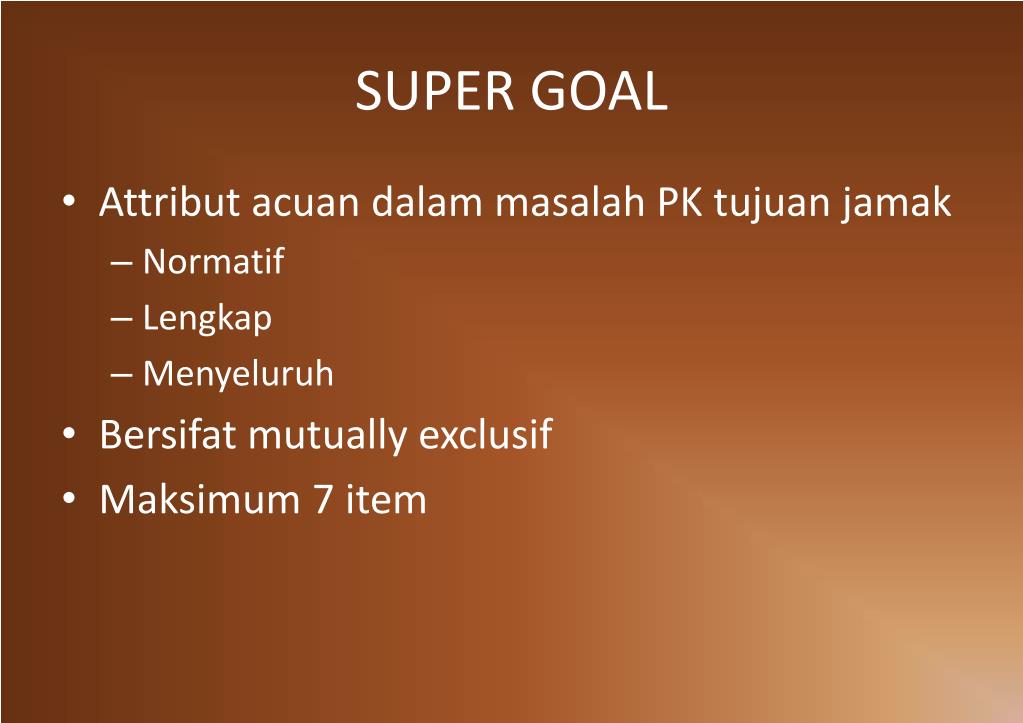 SUPER GOAL

• Attribut acuan dalam masalah PK tujuan jamak
– Normatif
– Lengkap
– Menyeluruh
• Bersifat mutually exclusif
• Maksimum 7 item